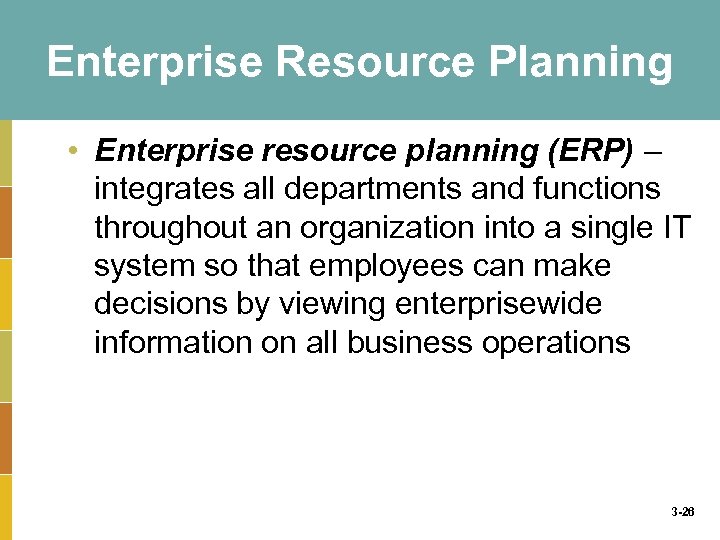 Enterprise Resource Planning

• Enterprise resource planning (ERP) – integrates all departments and functions throughout an organization into a single IT system so that employees can make decisions by viewing enterprisewide information on all business operations

3-26